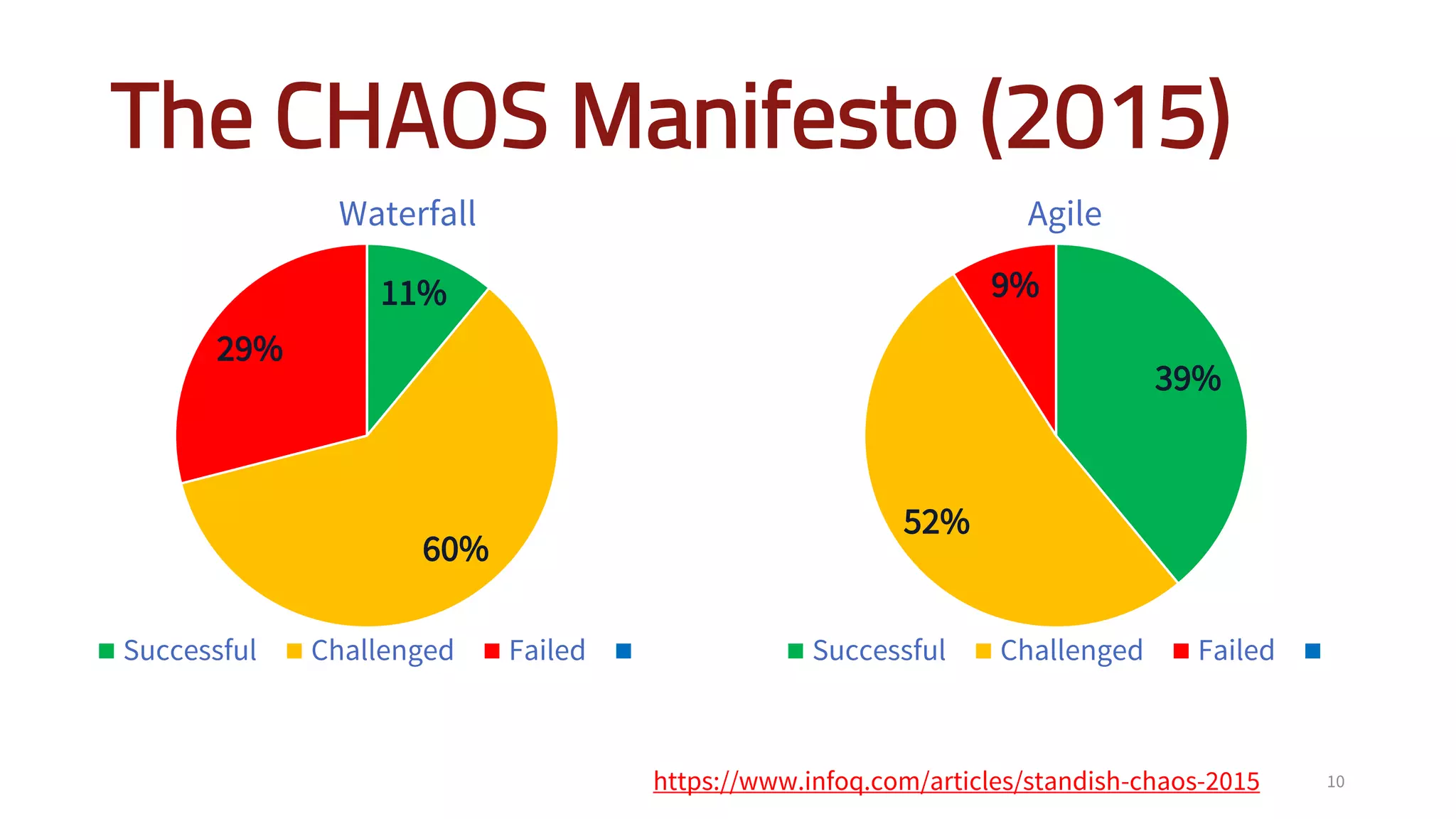 The CHAOS Manifesto (2015)

Waterfall

11%
29%
60%

Successful Challenged Failed

Agile

9%
39%
52%

Successful Challenged Failed

https://www.infoq.com/articles/standish-chaos-2015

10